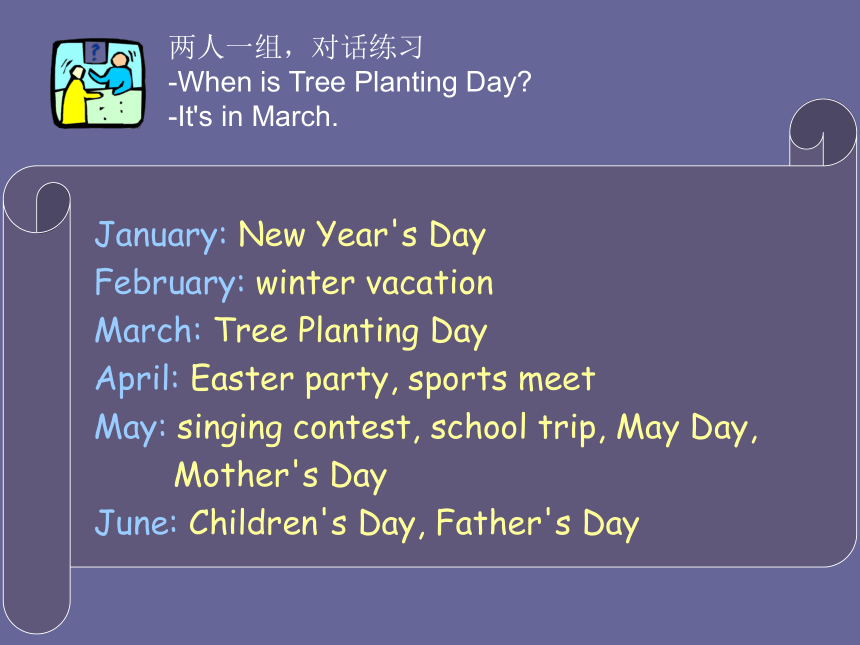 ?

两人一组，对话练习
-When is Tree Planting Day?
-It's in March.

January: New Year's Day
February: winter vacation
March: Tree Planting Day
April: Easter party, sports meet
May: singing contest, school trip, May Day, Mother's Day
June: Children's Day, Father's Day